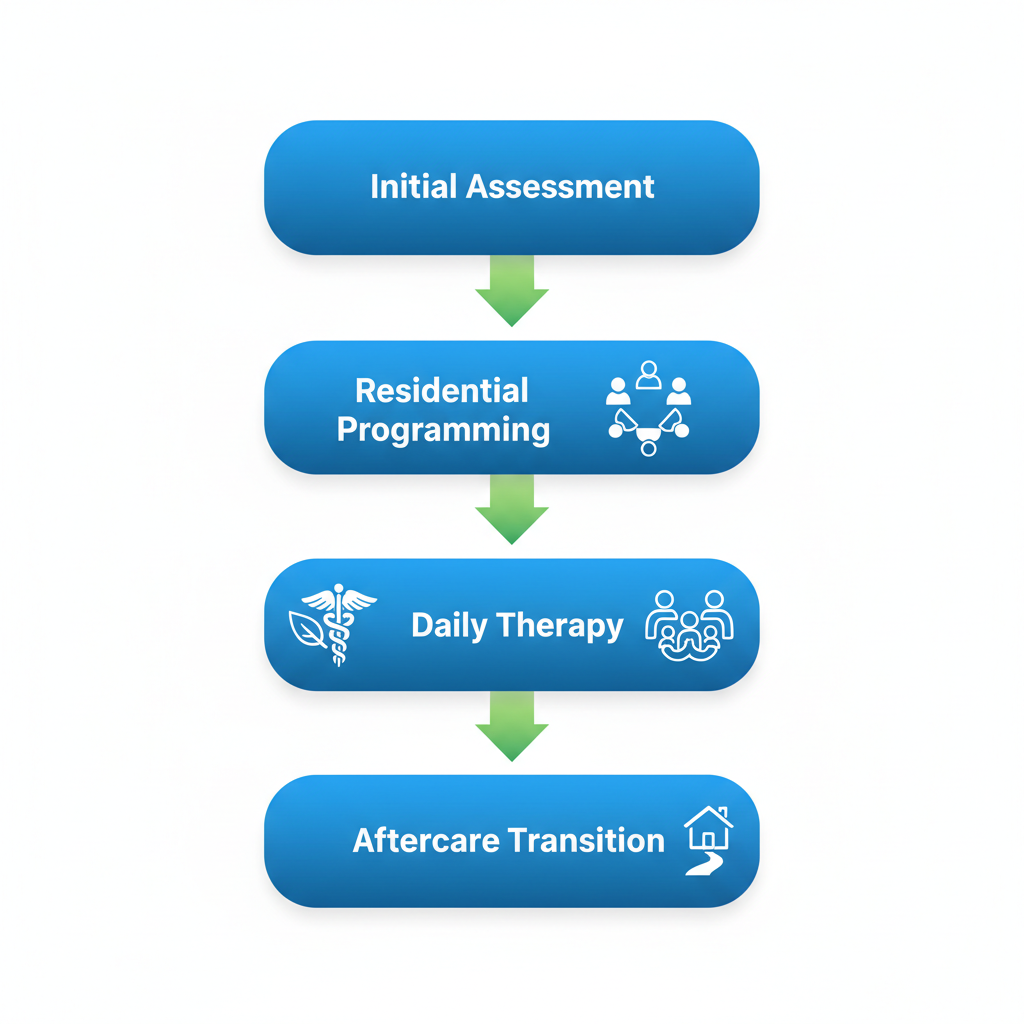 Initial Assessment

Residential Programming

Daily Therapy

Aftercare Transition